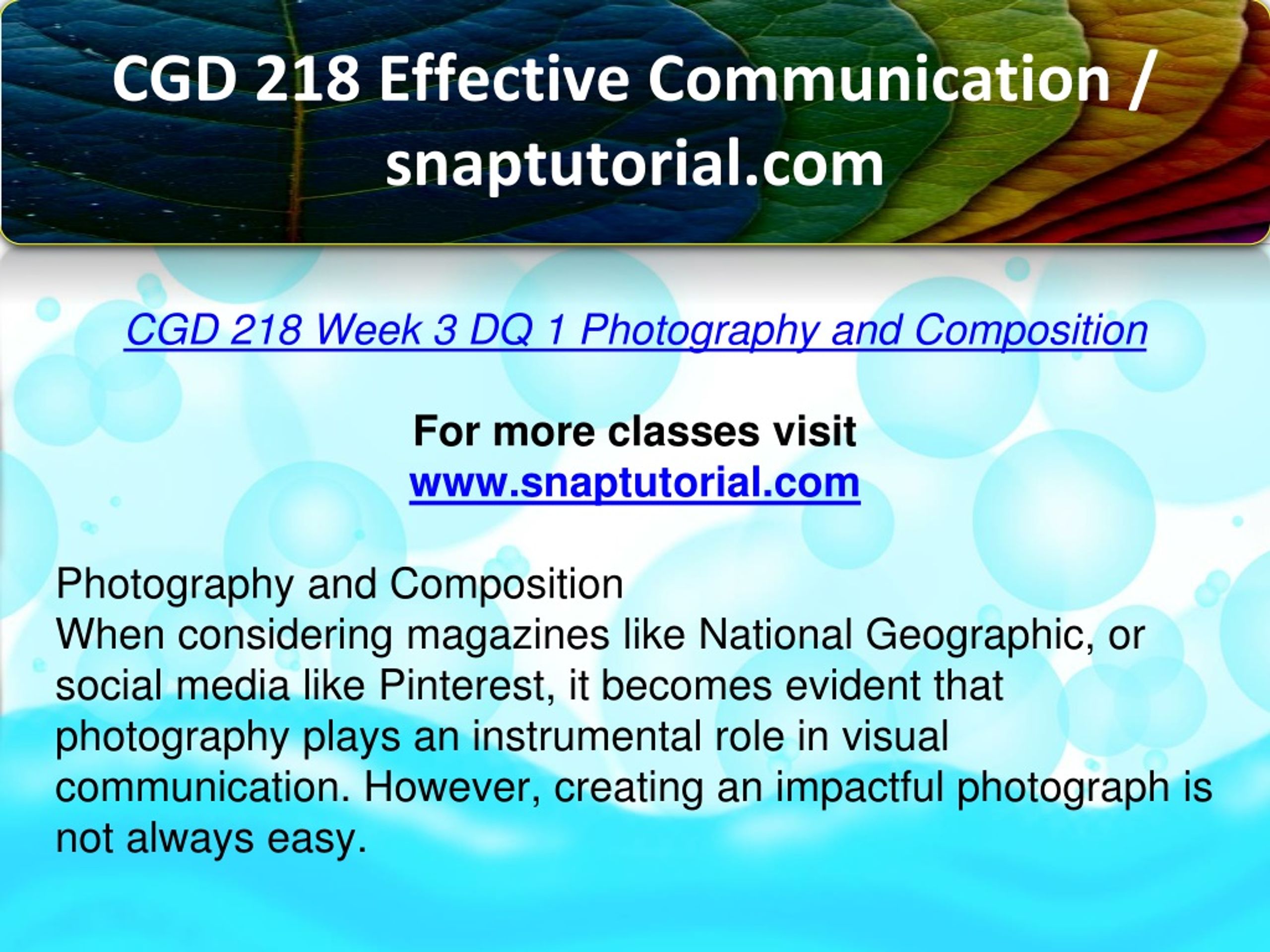 CGD 218 Effective Communication / snaptutorial.com

CGD 218 Week 3 DQ 1 Photography and Composition

For more classes visit
www.snaptutorial.com

Photography and Composition
When considering magazines like National Geographic, or social media like Pinterest, it becomes evident that photography plays an instrumental role in visual communication. However, creating an impactful photograph is not always easy.